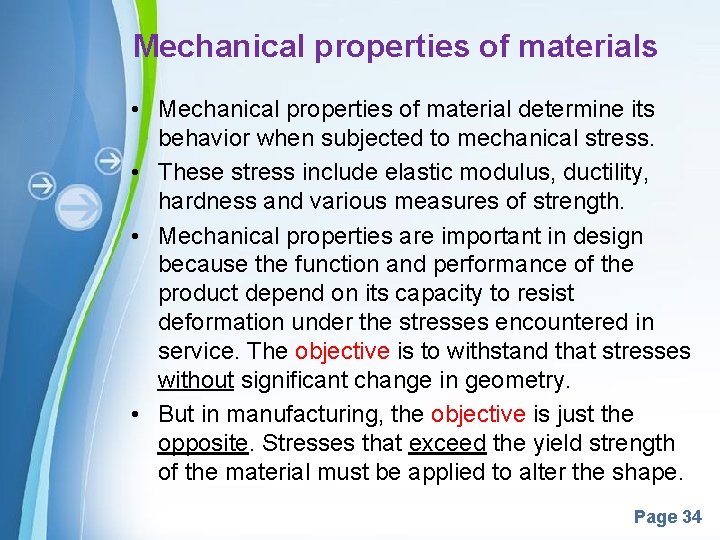 Mechanical properties of materials

• Mechanical properties of material determine its behavior when subjected to mechanical stress.

• These stress include elastic modulus, ductility, hardness and various measures of strength.

• Mechanical properties are important in design because the function and performance of the product depend on its capacity to resist deformation under the stresses encountered in service. The objective is to withstand that stresses without significant change in geometry.

• But in manufacturing, the objective is just the opposite. Stresses that exceed the yield strength of the material must be applied to alter the shape.

Page 34